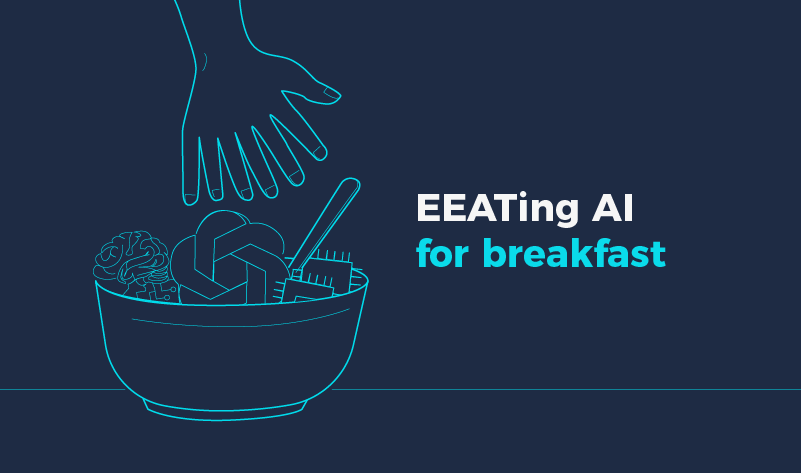 EEATing AI
for breakfast